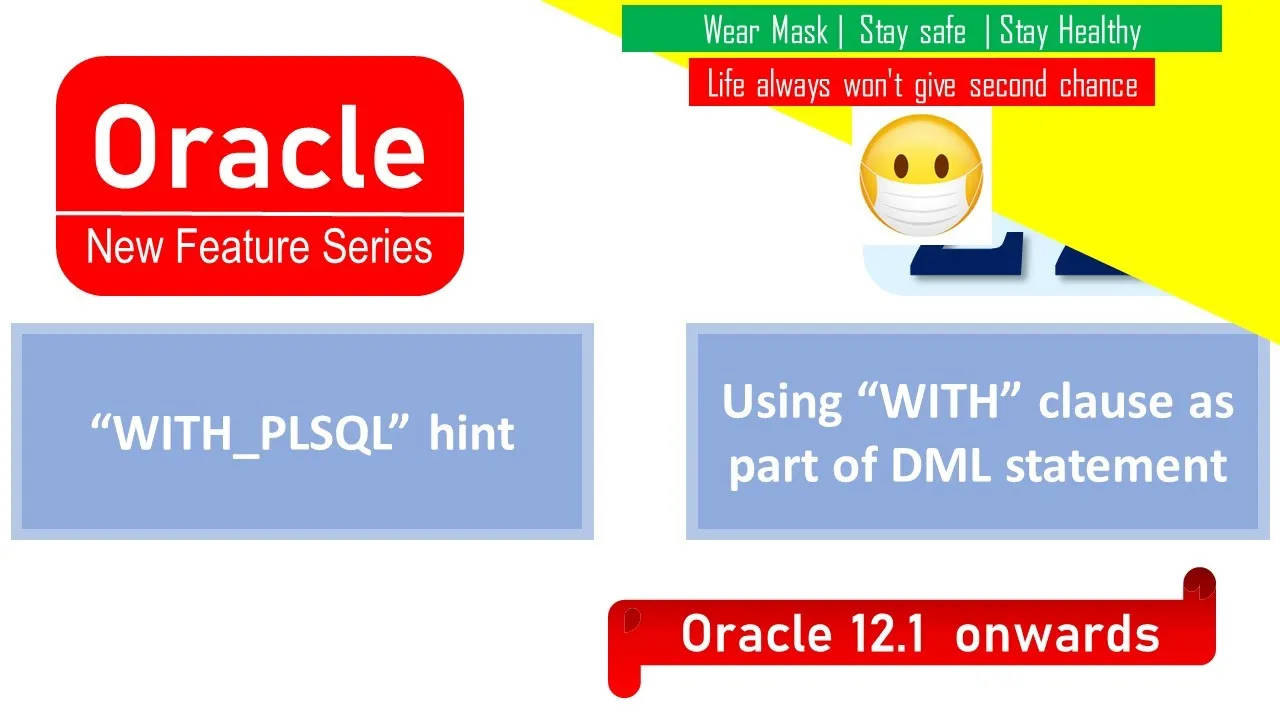 Wear Mask | Stay safe | Stay Healthy

Life always won't give second chance

Oracle

New Feature Series

“WITH_PLSQL” hint

Using “WITH” clause as part of DML statement

Oracle 12.1 onwards